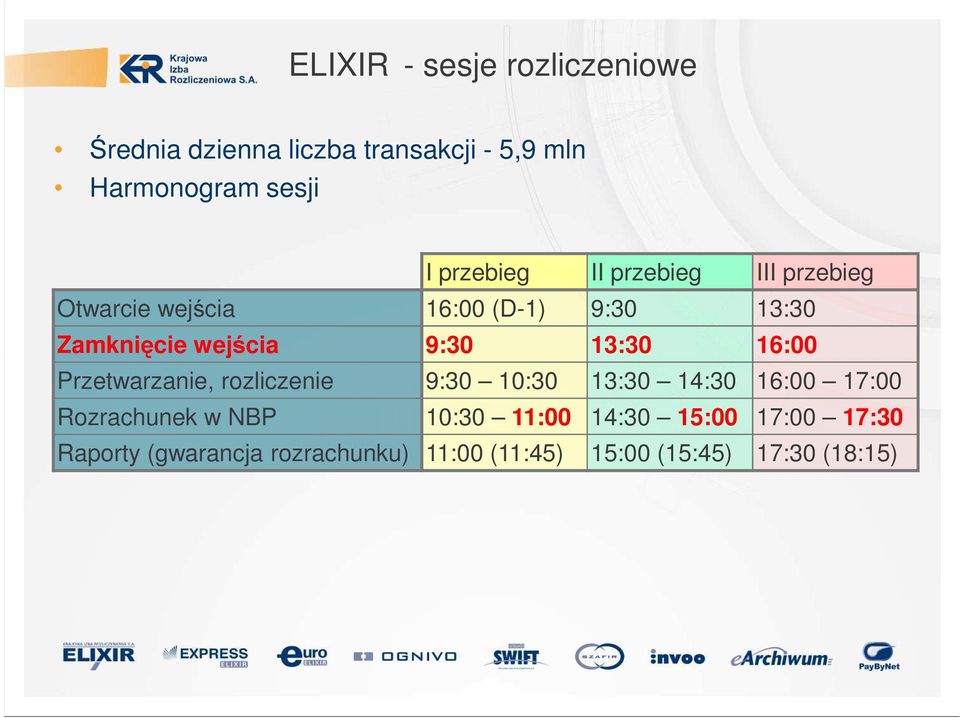 KIR Krajowa Izba Rozliczeniowa S.A.

ELIXIR - sesje rozliczeniowe

• Średnia dzienna liczba transakcji - 5,9 mln
• Harmonogram sesji

| | I przebieg | II przebieg | III przebieg |
|---|---|---|---|
| Otwarcie wejścia | 16:00 (D-1) | 9:30 | 13:30 |
| Zamknięcie wejścia | 9:30 | 13:30 | 16:00 |
| Przetwarzanie, rozliczenie | 9:30 – 10:30 | 13:30 – 14:30 | 16:00 – 17:00 |
| Rozrachunek w NBP | 10:30 – 11:00 | 14:30 – 15:00 | 17:00 – 17:30 |
| Raporty (gwarancja rozrachunku) | 11:00 (11:45) | 15:00 (15:45) | 17:30 (18:15) |

KRAJOWA IZBA ROZLICZENIOWA S.A. ELIXIR EXPRESS ELIXIR euro ELIXIR OGNIVO SWIFT SZAFIR invoo eArchiwum PayByNet